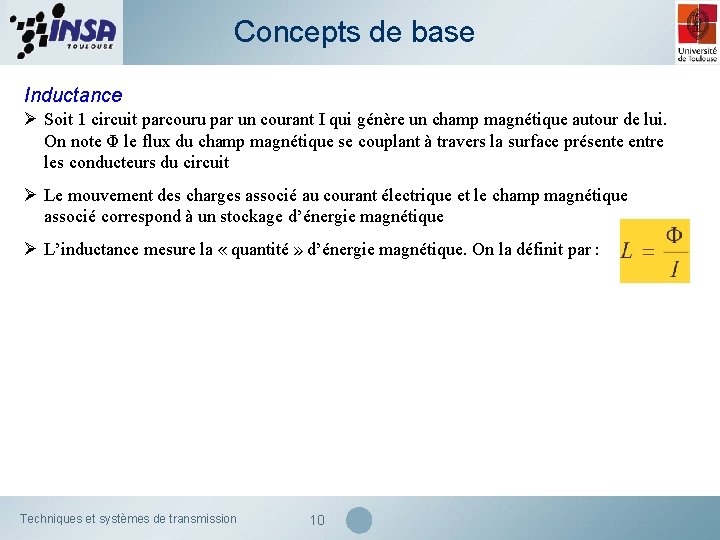 INSA
TOULOUSE

Concepts de base

Université de Toulouse

Inductance

➢ Soit 1 circuit parcouru par un courant I qui génère un champ magnétique autour de lui. On note Φ le flux du champ magnétique se couplant à travers la surface présente entre les conducteurs du circuit

➢ Le mouvement des charges associé au courant électrique et le champ magnétique associé correspond à un stockage d'énergie magnétique

➢ L'inductance mesure la « quantité » d'énergie magnétique. On la définit par :

$L = \frac{\Phi}{I}$

Techniques et systèmes de transmission

10